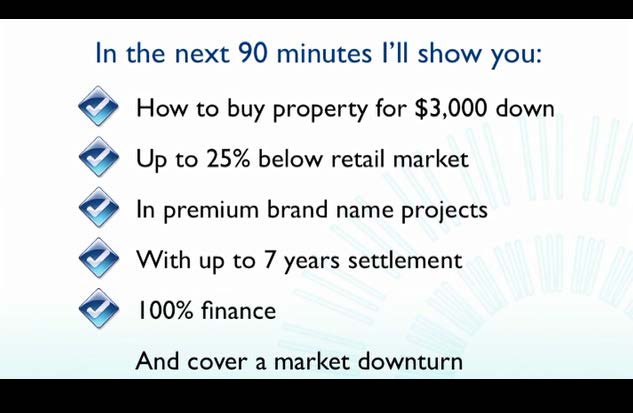 In the next 90 minutes I'll show you:

How to buy property for \$3,000 down

Up to 25% below retail market

In premium brand name projects

With up to 7 years settlement

100% finance

And cover a market downturn